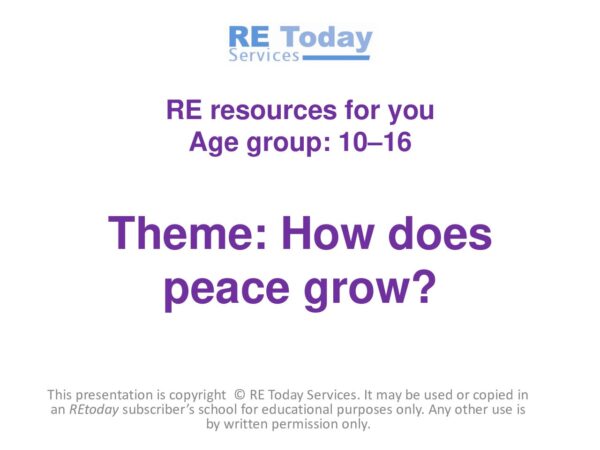 RE Today
Services

RE resources for you
Age group: 10–16

Theme: How does peace grow?

This presentation is copyright © RE Today Services. It may be used or copied in an REtoday subscriber's school for educational purposes only. Any other use is by written permission only.